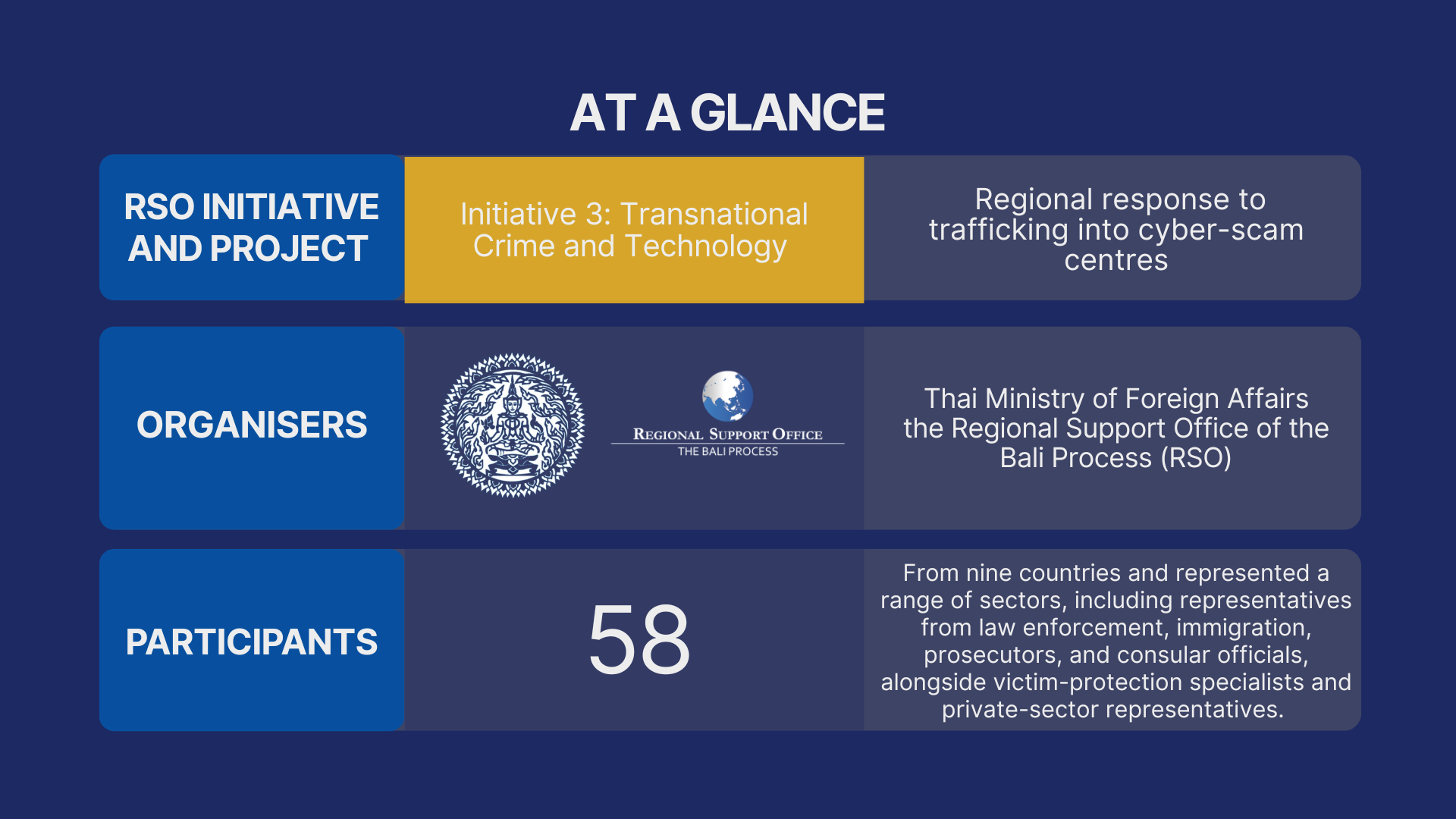 AT A GLANCE

| RSO INITIATIVE AND PROJECT | Initiative 3: Transnational Crime and Technology | Regional response to trafficking into cyber-scam centres |
|---|---|---|
| ORGANISERS | REGIONAL SUPPORT OFFICE THE BALI PROCESS | Thai Ministry of Foreign Affairs the Regional Support Office of the Bali Process (RSO) |
| PARTICIPANTS | 58 | From nine countries and represented a range of sectors, including representatives from law enforcement, immigration, prosecutors, and consular officials, alongside victim-protection specialists and private-sector representatives. |